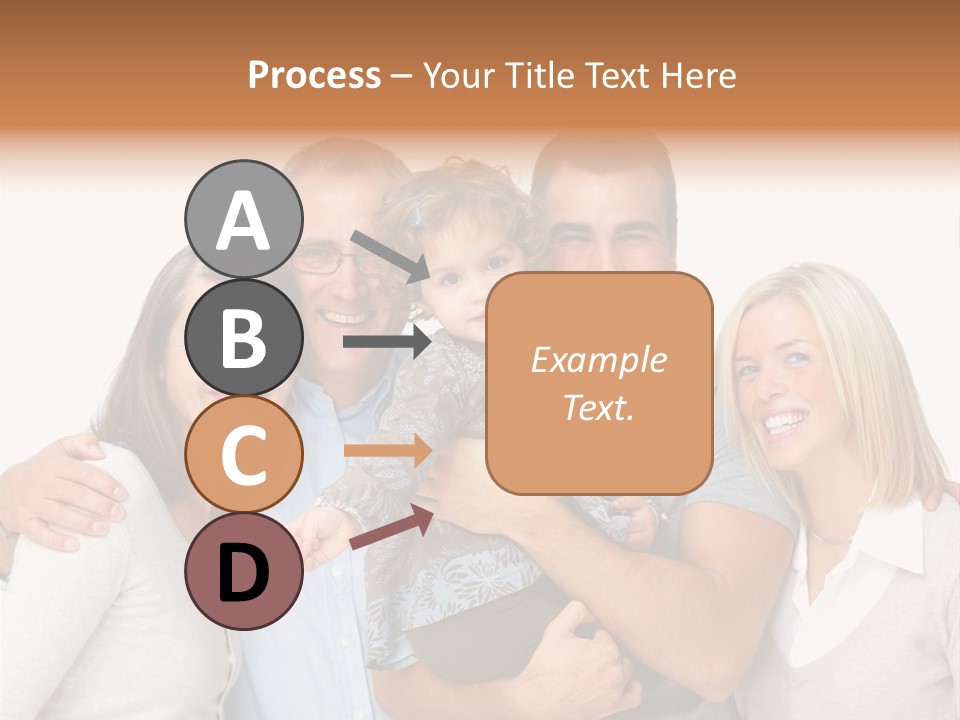 Process – Your Title Text Here

A

B

C

D

Example Text.